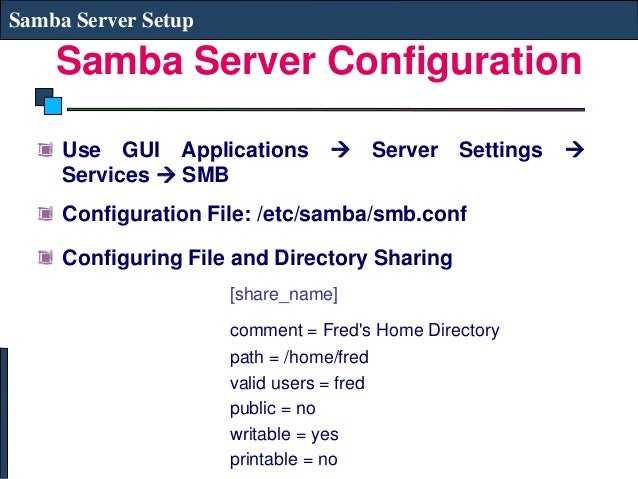 Samba Server Setup

Samba Server Configuration

Use GUI Applications → Server Settings → Services → SMB

Configuration File: /etc/samba/smb.conf

Configuring File and Directory Sharing

[share_name]

comment = Fred's Home Directory
path = /home/fred
valid users = fred
public = no
writable = yes
printable = no